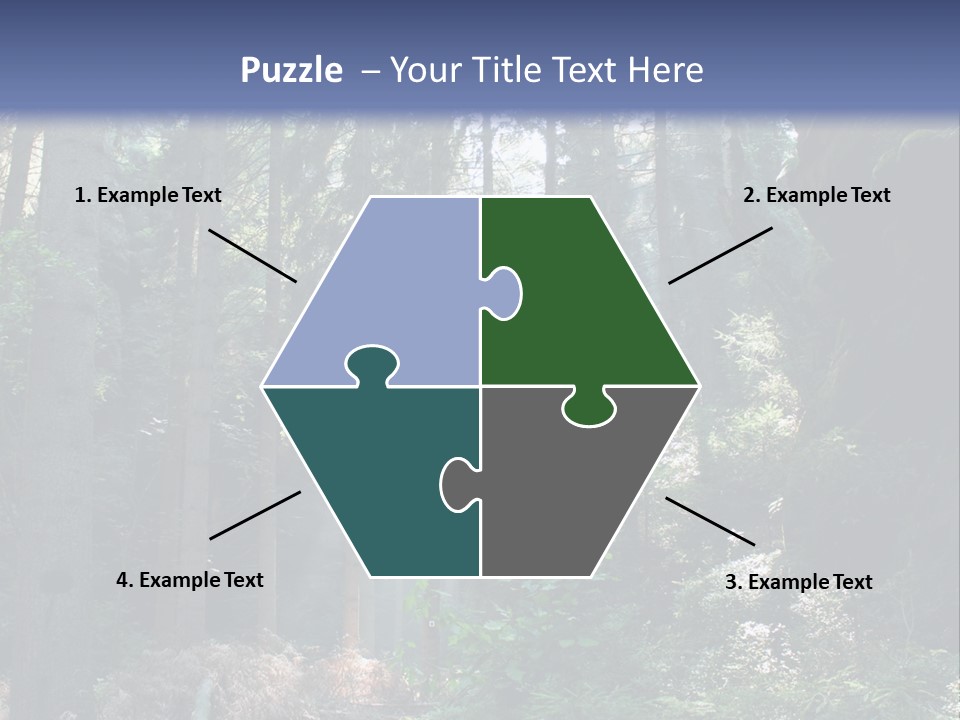 Puzzle – Your Title Text Here

1. Example Text

2. Example Text

4. Example Text

3. Example Text